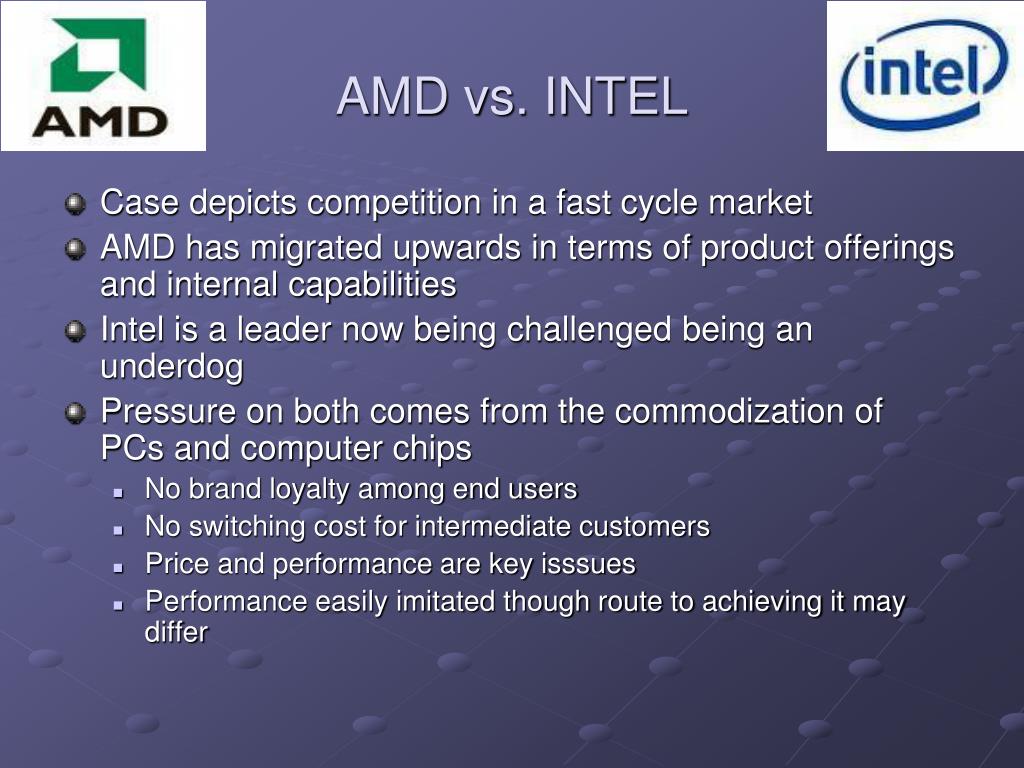 AMD

AMD vs. INTEL

intel

Case depicts competition in a fast cycle market

AMD has migrated upwards in terms of product offerings and internal capabilities

Intel is a leader now being challenged being an underdog

Pressure on both comes from the commodization of PCs and computer chips

No brand loyalty among end users

No switching cost for intermediate customers

Price and performance are key isssues

Performance easily imitated though route to achieving it may differ